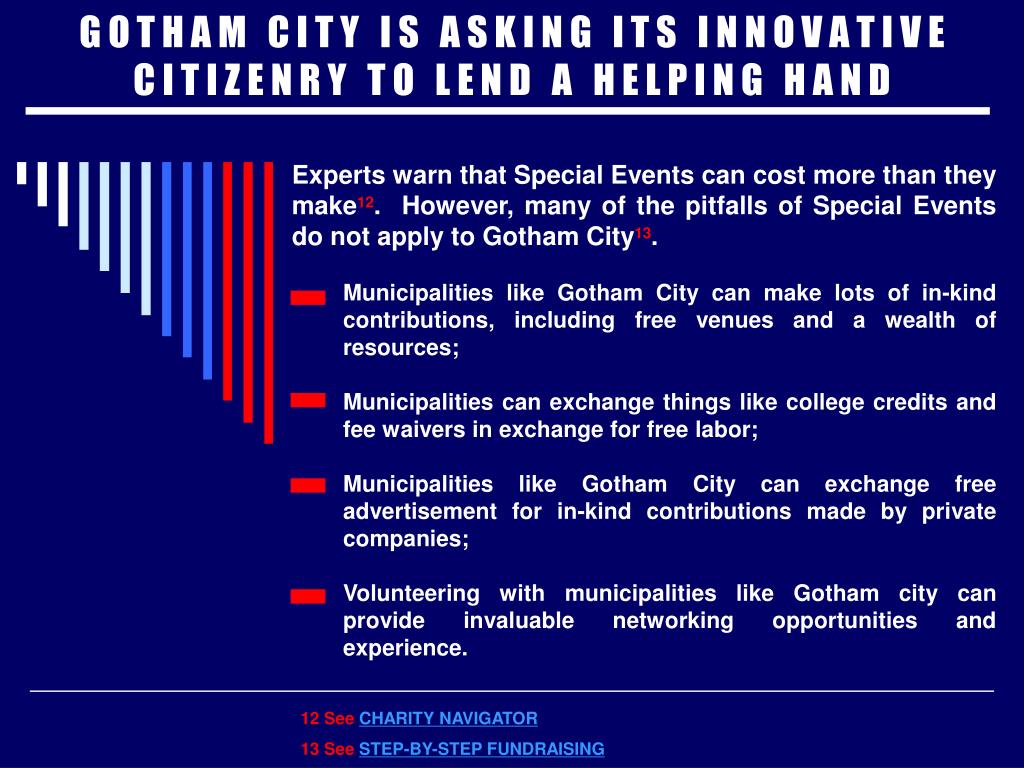 GOTHAM CITY IS ASKING ITS INNOVATIVE CITIZENRY TO LEND A HELPING HAND

Experts warn that Special Events can cost more than they make$^{12}$. However, many of the pitfalls of Special Events do not apply to Gotham City$^{13}$.

Municipalities like Gotham City can make lots of in-kind contributions, including free venues and a wealth of resources;

Municipalities can exchange things like college credits and fee waivers in exchange for free labor;

Municipalities like Gotham City can exchange free advertisement for in-kind contributions made by private companies;

Volunteering with municipalities like Gotham city can provide invaluable networking opportunities and experience.

12 See CHARITY NAVIGATOR

13 See STEP-BY-STEP FUNDRAISING